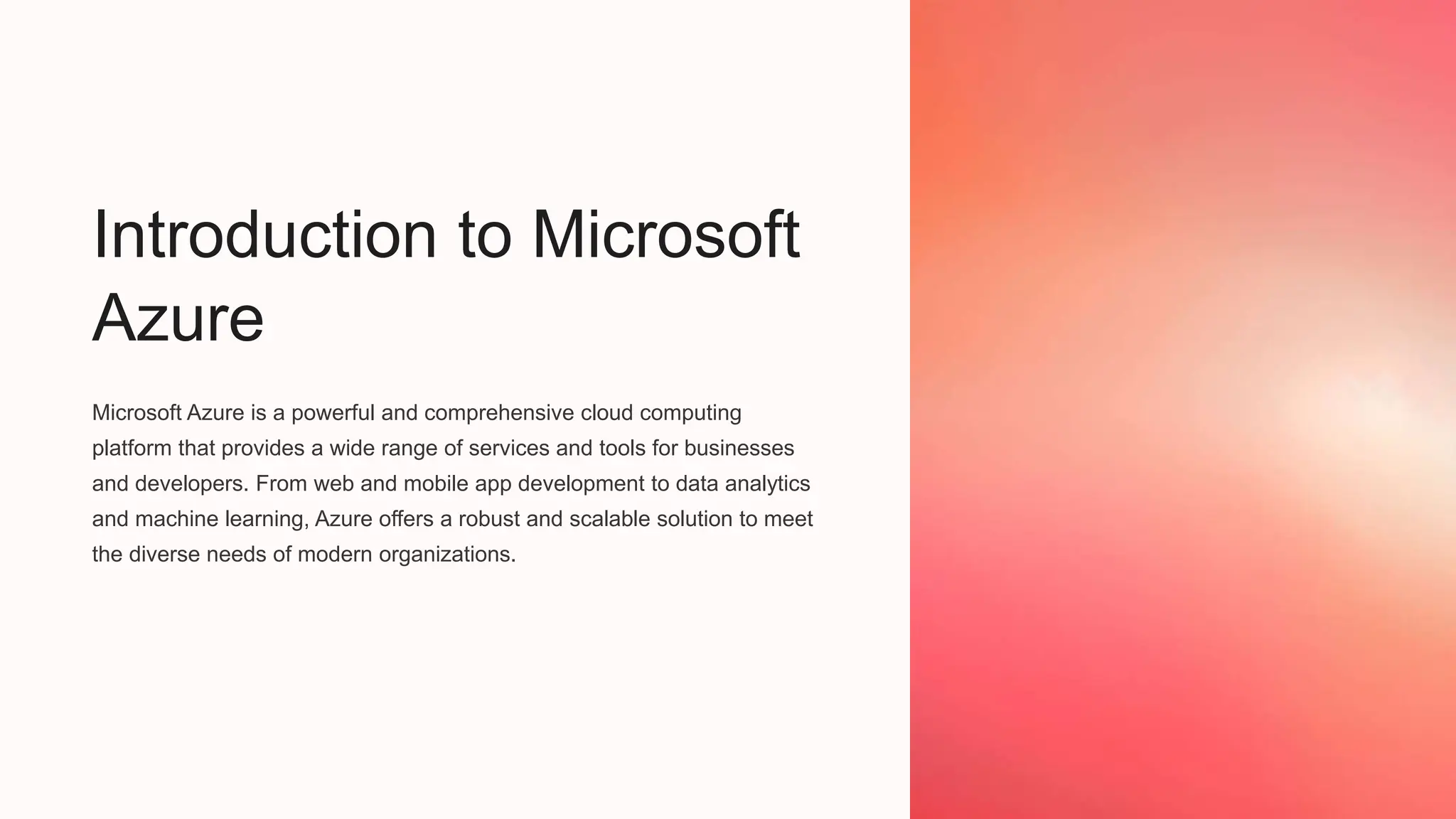 Introduction to Microsoft Azure

Microsoft Azure is a powerful and comprehensive cloud computing platform that provides a wide range of services and tools for businesses and developers. From web and mobile app development to data analytics and machine learning, Azure offers a robust and scalable solution to meet the diverse needs of modern organizations.